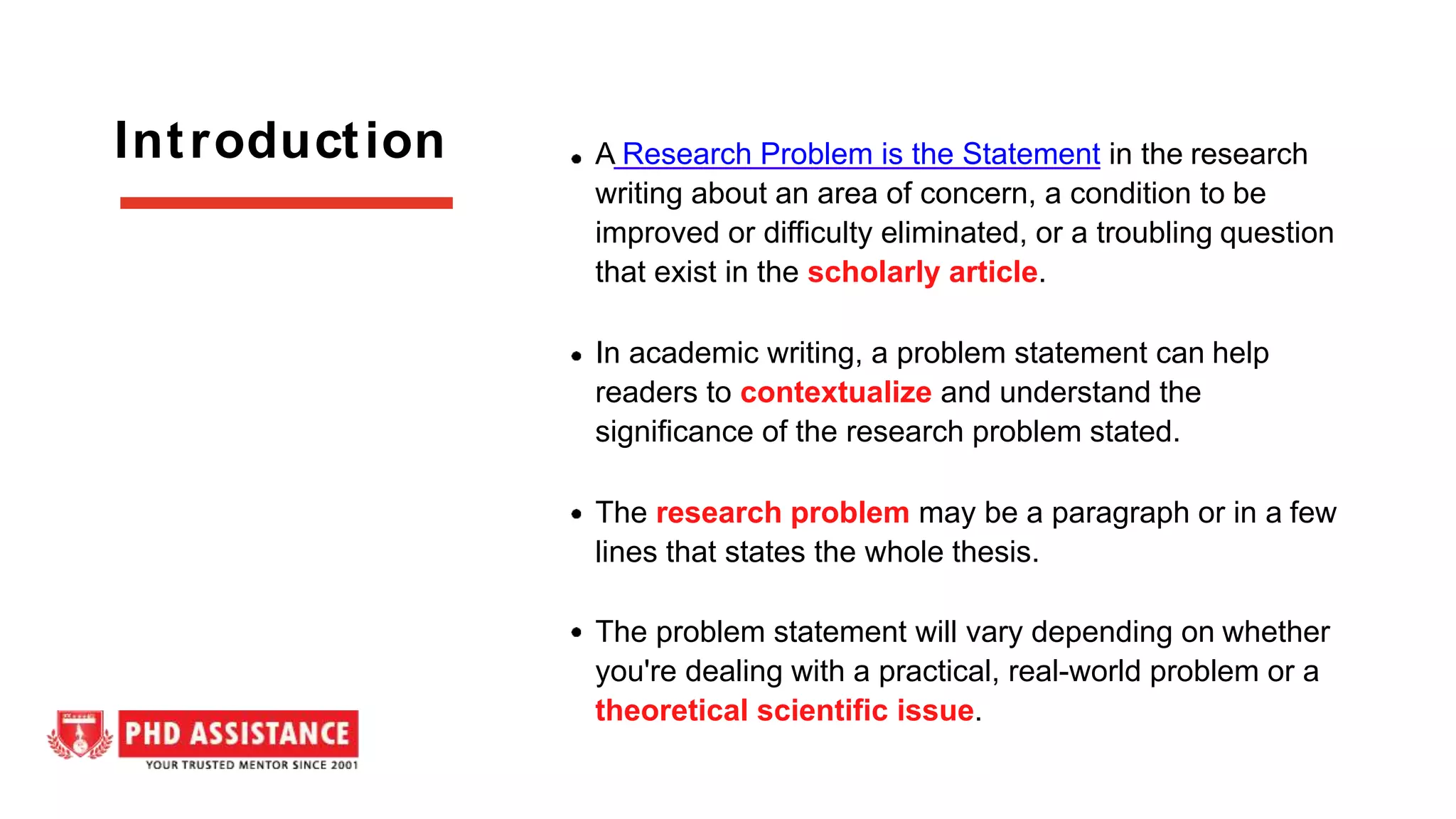 Introduction

• A Research Problem is the Statement in the research writing about an area of concern, a condition to be improved or difficulty eliminated, or a troubling question that exist in the scholarly article.

• In academic writing, a problem statement can help readers to contextualize and understand the significance of the research problem stated.

• The research problem may be a paragraph or in a few lines that states the whole thesis.

• The problem statement will vary depending on whether you're dealing with a practical, real-world problem or a theoretical scientific issue.

PHD ASSISTANCE
YOUR TRUSTED MENTOR SINCE 2001